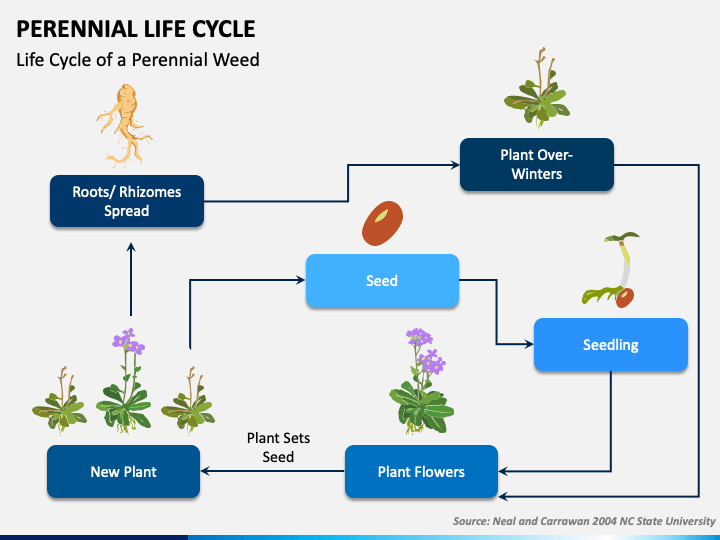 PERENNIAL LIFE CYCLE

Life Cycle of a Perennial Weed

Roots/ Rhizomes Spread

Plant Over-Winters

Seed

Seedling

New Plant

Plant Sets Seed

Plant Flowers

Source: Neal and Carrawan 2004 NC State University